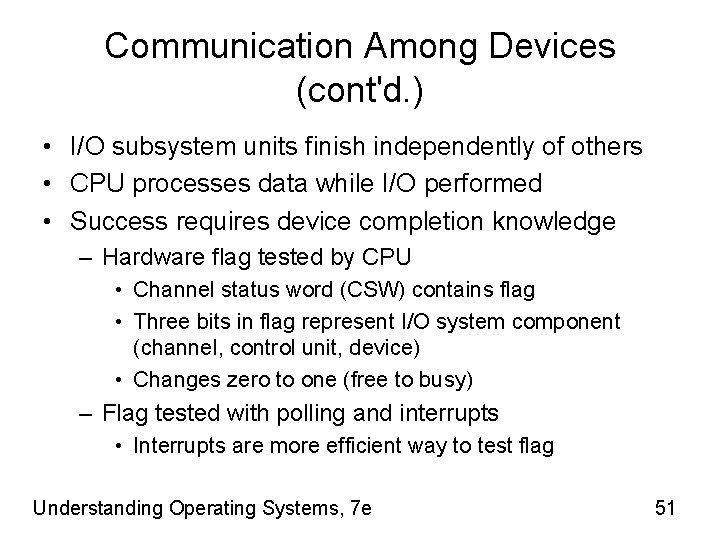 Communication Among Devices (cont'd.)

• I/O subsystem units finish independently of others
• CPU processes data while I/O performed
• Success requires device completion knowledge
  – Hardware flag tested by CPU
    • Channel status word (CSW) contains flag
    • Three bits in flag represent I/O system component (channel, control unit, device)
    • Changes zero to one (free to busy)
  – Flag tested with polling and interrupts
    • Interrupts are more efficient way to test flag

Understanding Operating Systems, 7e

51